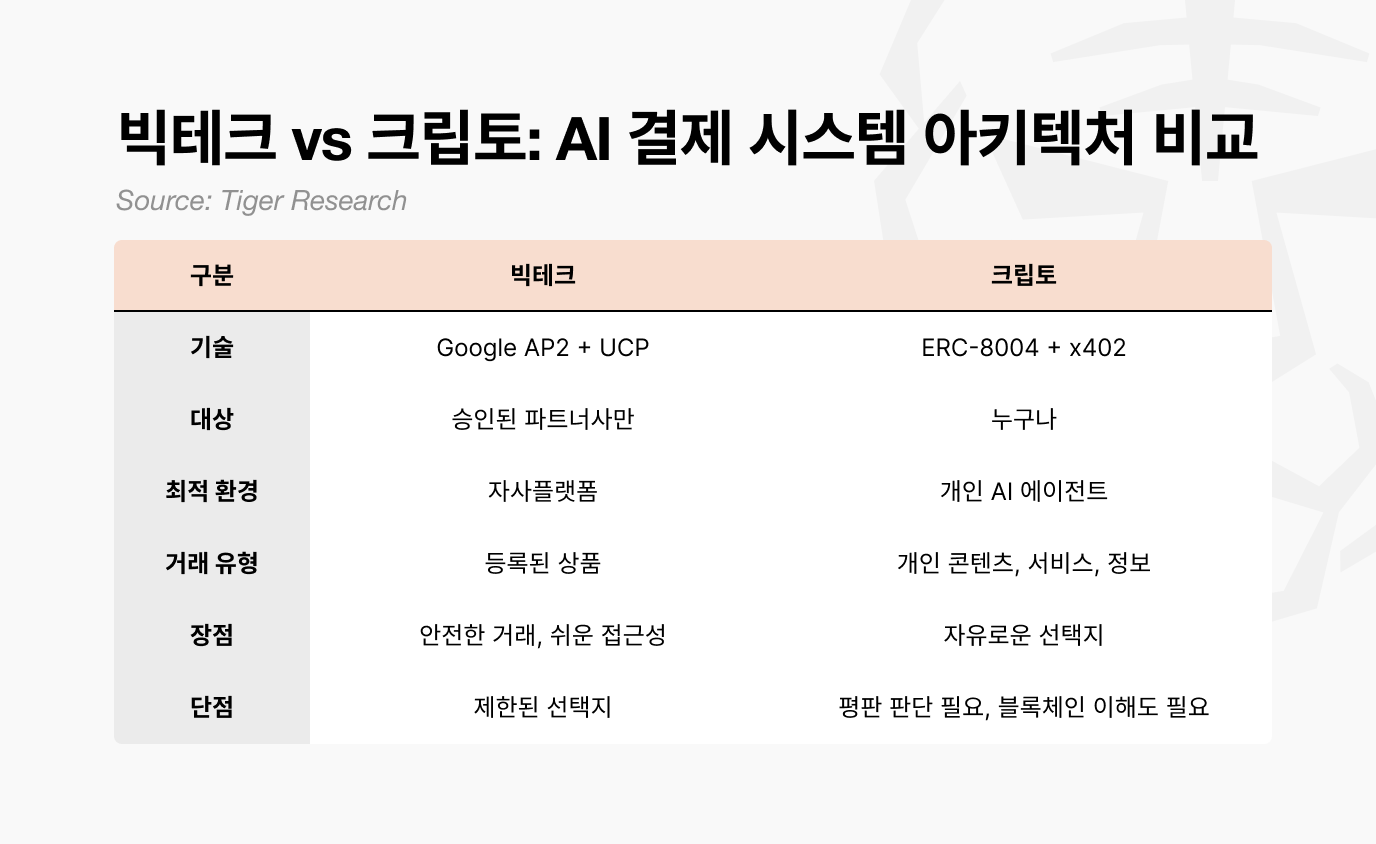 빅테크 vs 크립토: AI 결제 시스템 아키텍처 비교

Source: Tiger Research

| 구분 | 빅테크 | 크립토 |
|---|---|---|
| 기술 | Google AP2 + UCP | ERC-8004 + x402 |
| 대상 | 승인된 파트너사만 | 누구나 |
| 최적 환경 | 자사플랫폼 | 개인 AI 에이전트 |
| 거래 유형 | 등록된 상품 | 개인 콘텐츠, 서비스, 정보 |
| 장점 | 안전한 거래, 쉬운 접근성 | 자유로운 선택지 |
| 단점 | 제한된 선택지 | 평판 판단 필요, 블록체인 이해도 필요 |